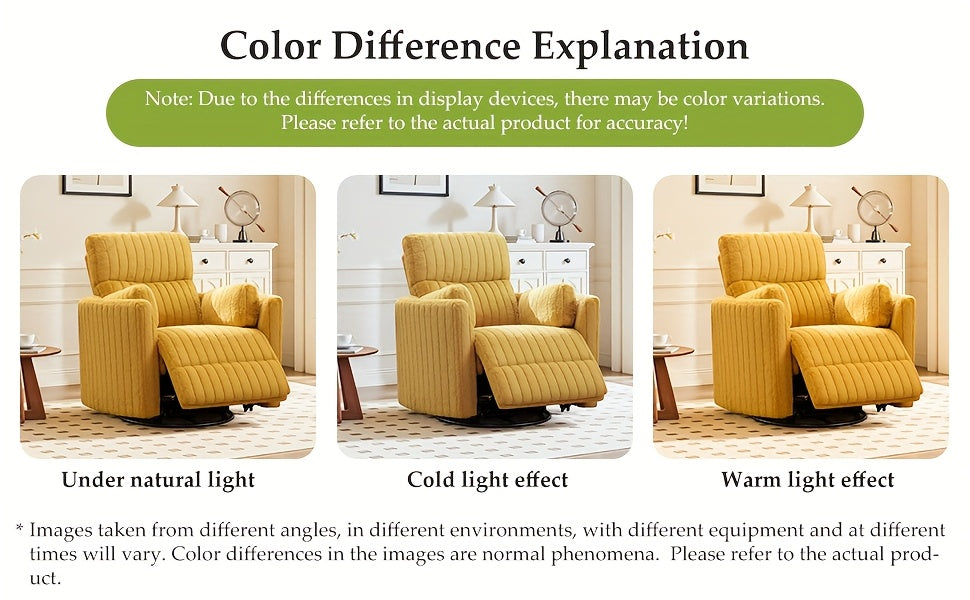 Color Difference Explanation

Note: Due to the differences in display devices, there may be color variations. Please refer to the actual product for accuracy!

Under natural light

Cold light effect

Warm light effect

* Images taken from different angles, in different environments, with different equipment and at different times will vary. Color differences in the images are normal phenomena. Please refer to the actual product.